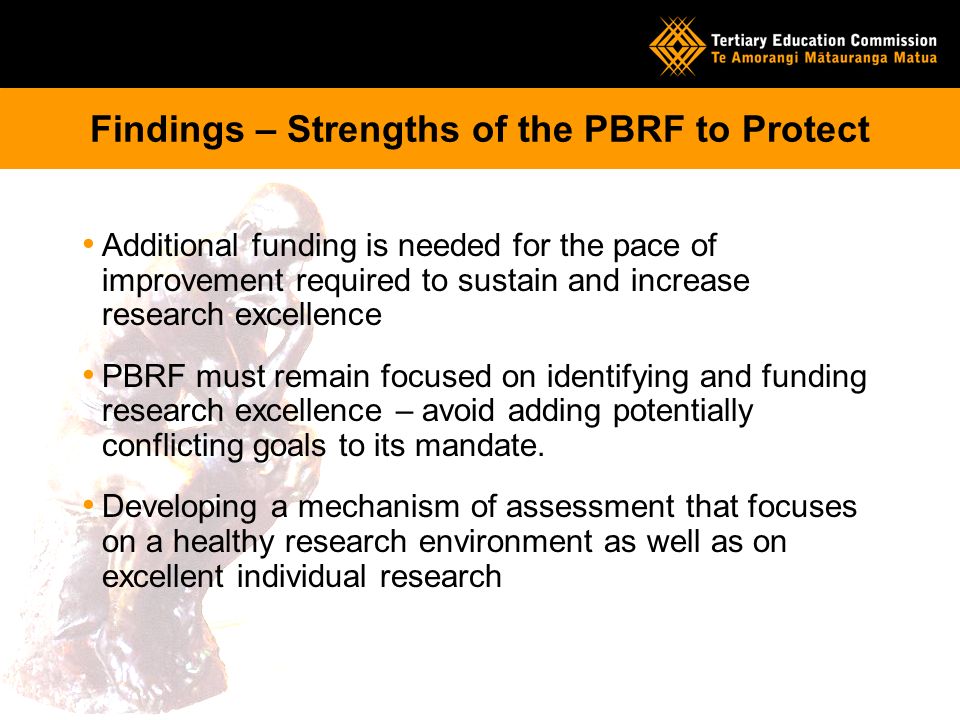 Tertiary Education Commission
Te Amorangi Mātauranga Matua

Findings – Strengths of the PBRF to Protect

• Additional funding is needed for the pace of improvement required to sustain and increase research excellence

• PBRF must remain focused on identifying and funding research excellence – avoid adding potentially conflicting goals to its mandate.

• Developing a mechanism of assessment that focuses on a healthy research environment as well as on excellent individual research